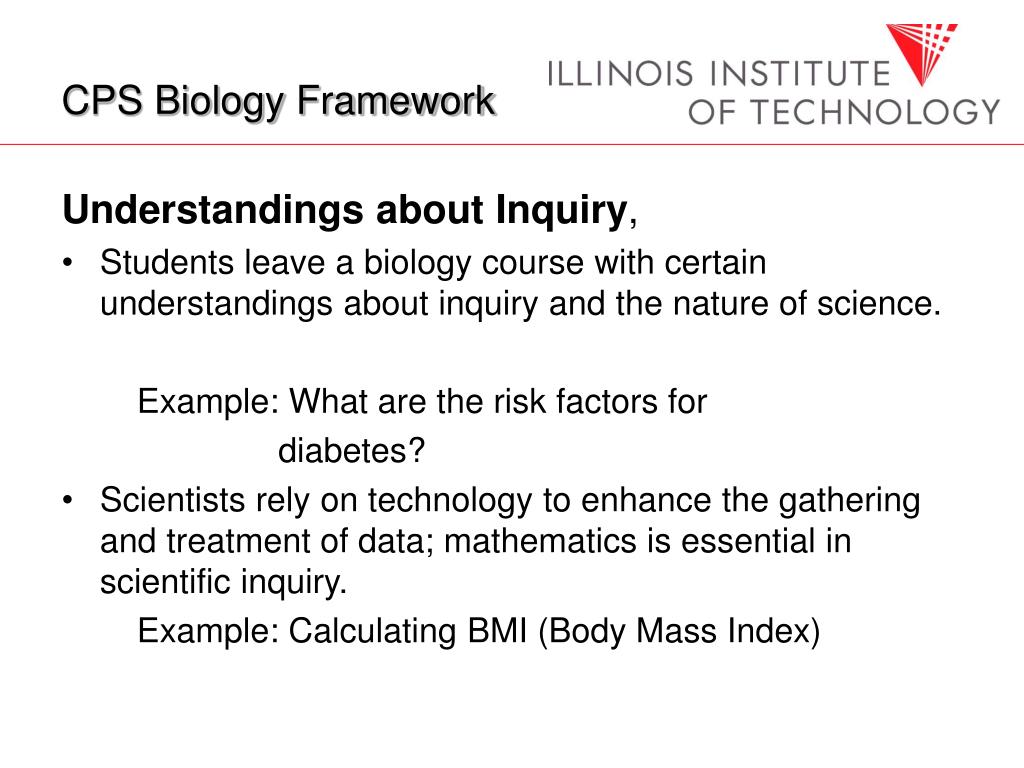 CPS Biology Framework

ILLINOIS INSTITUTE OF TECHNOLOGY

Understandings about Inquiry,

• Students leave a biology course with certain understandings about inquiry and the nature of science.

Example: What are the risk factors for diabetes?

• Scientists rely on technology to enhance the gathering and treatment of data; mathematics is essential in scientific inquiry.

Example: Calculating BMI (Body Mass Index)